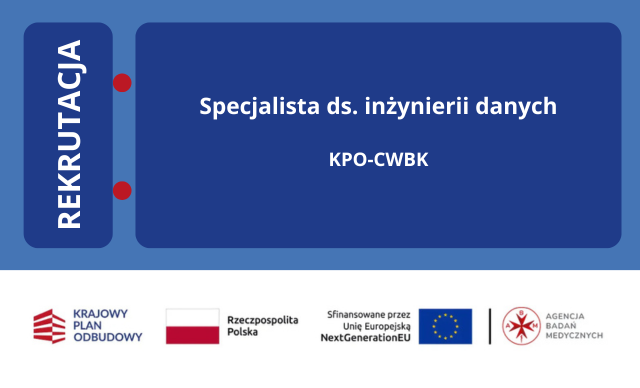 REKRUTACJA

Specjalista ds. inżynierii danych

KPO-CWBK

KRAJOWY PLAN ODBUDOWY

Rzeczpospolita Polska

Sfinansowane przez Unię Europejską NextGenerationEU

A B M

AGENCJA BADAŃ MEDYCZNYCH